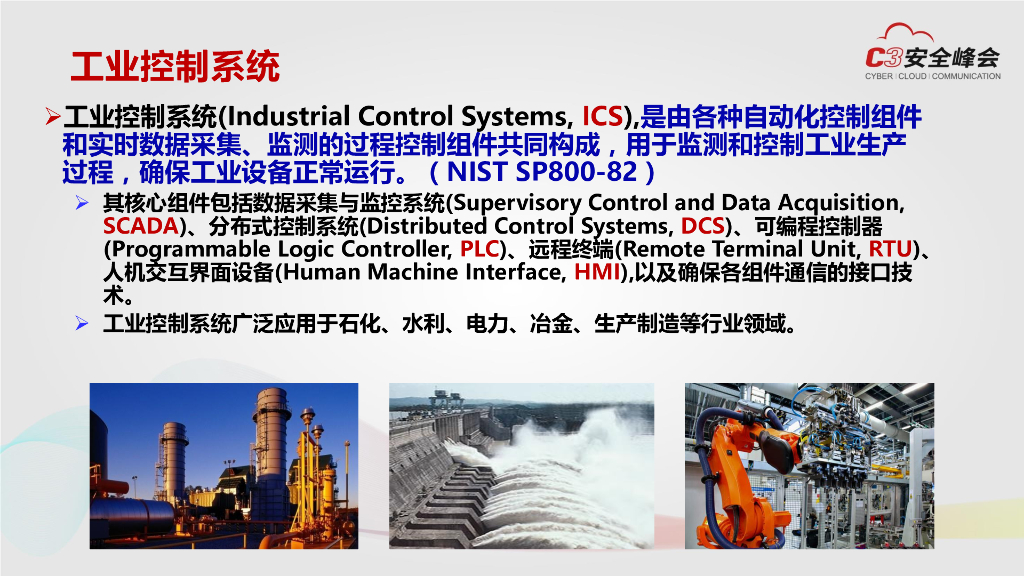 工业控制系统

C3安全峰会
CYBER | CLOUD | COMMUNICATION

➢工业控制系统(Industrial Control Systems, ICS),是由各种自动化控制组件和实时数据采集、监测的过程控制组件共同构成，用于监测和控制工业生产过程，确保工业设备正常运行。（NIST SP800-82）

➢ 其核心组件包括数据采集与监控系统(Supervisory Control and Data Acquisition, SCADA)、分布式控制系统(Distributed Control Systems, DCS)、可编程控制器(Programmable Logic Controller, PLC)、远程终端(Remote Terminal Unit, RTU)、人机交互界面设备(Human Machine Interface, HMI),以及确保各组件通信的接口技术。

➢ 工业控制系统广泛应用于石化、水利、电力、冶金、生产制造等行业领域。